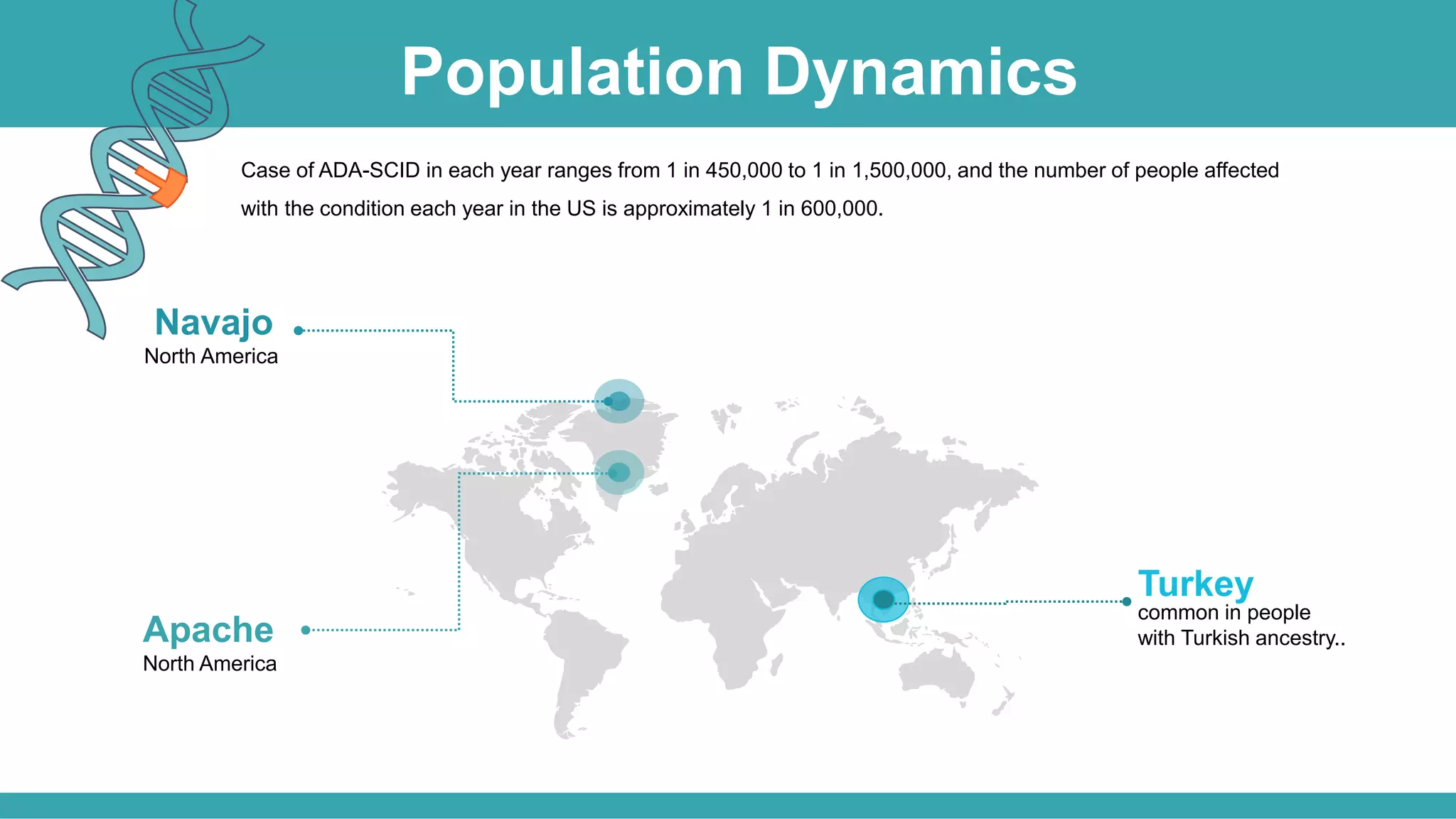 Population Dynamics

Case of ADA-SCID in each year ranges from 1 in 450,000 to 1 in 1,500,000, and the number of people affected with the condition each year in the US is approximately 1 in 600,000.

Navajo
North America

Apache
North America

Turkey
common in people with Turkish ancestry..